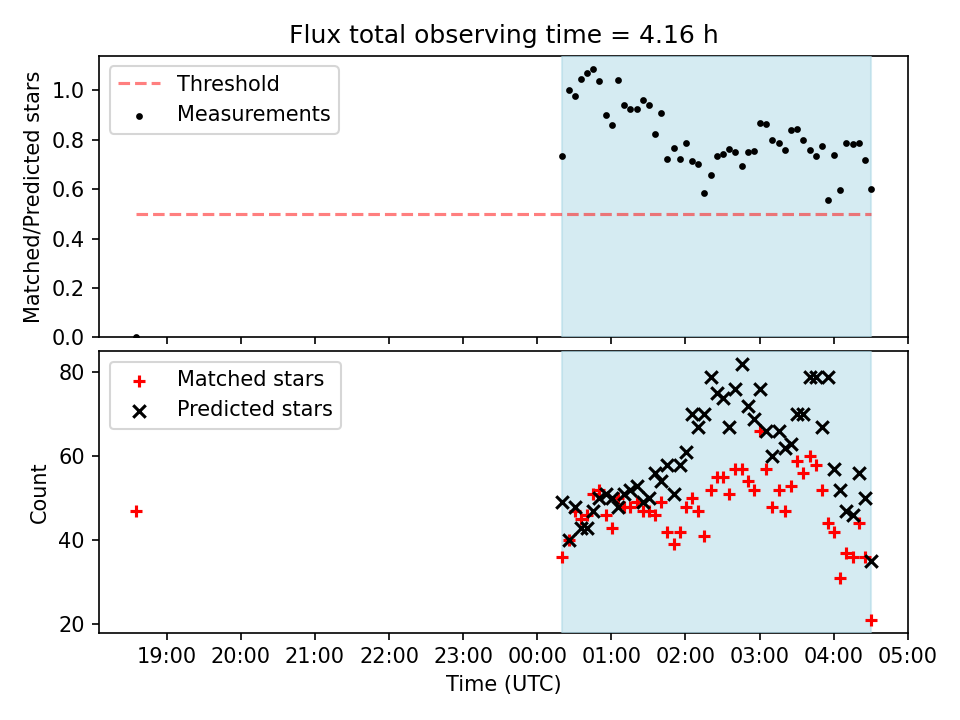 Flux total observing time = 4.16 h

Threshold
Measurements

Matched/Predicted stars

1.0
0.8
0.6
0.4
0.2
0.0

Matched stars
Predicted stars

Count

80
60
40
20

19:00 20:00 21:00 22:00 23:00 00:00 01:00 02:00 03:00 04:00 05:00

Time (UTC)